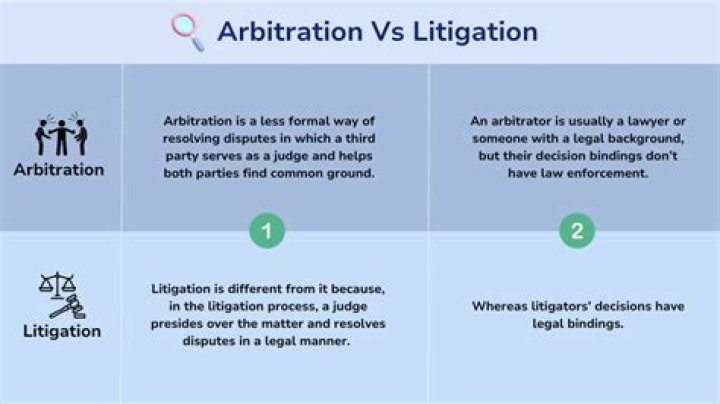 Arbitration Vs Litigation

| | 1 | 2 |
|---|---|---|
| Arbitration | Arbitration is a less formal way of resolving disputes in which a third party serves as a judge and helps both parties find common ground. | An arbitrator is usually a lawyer or someone with a legal background, but their decision bindings don't have law enforcement. |
| Litigation | Litigation is different from it because, in the litigation process, a judge presides over the matter and resolves disputes in a legal manner. | Whereas litigators' decisions have legal bindings. |